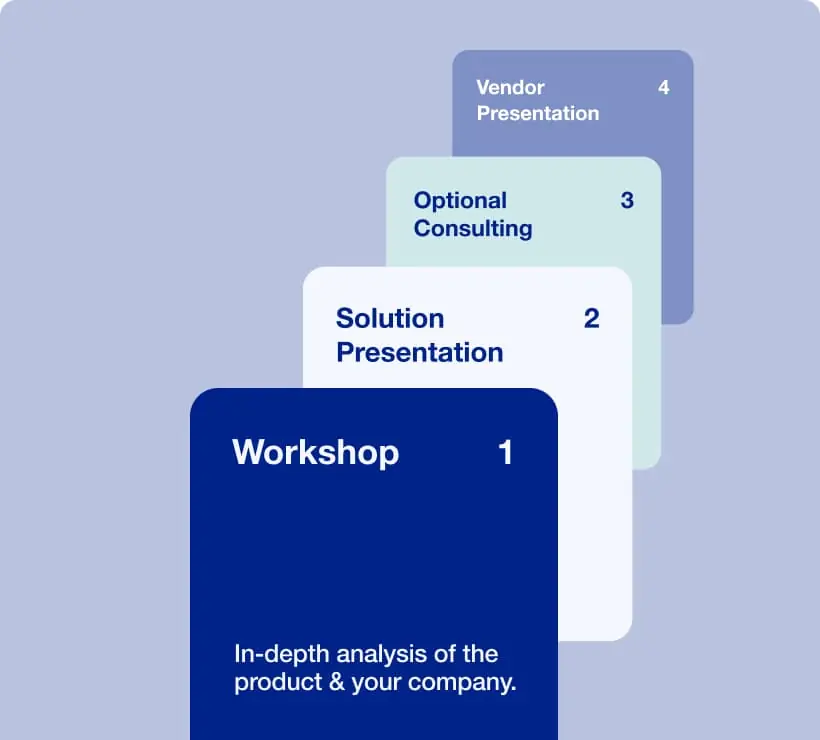 Vendor Presentation 4

Optional Consulting 3

Solution Presentation 2

Workshop 1

In-depth analysis of the product & your company.